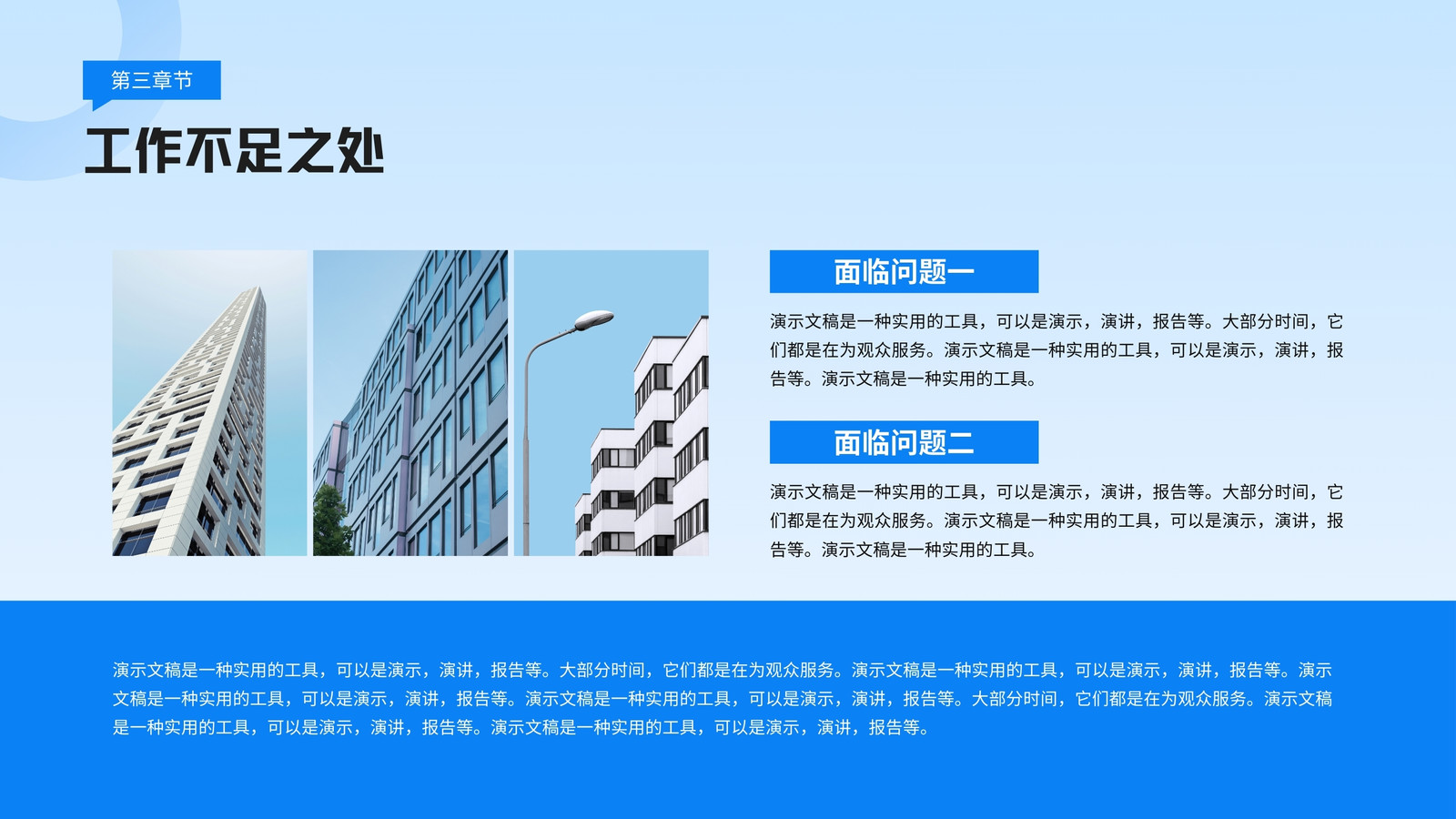 第三章节

工作不足之处

面临问题一

演示文稿是一种实用的工具，可以是演示，演讲，报告等。大部分时间，它们都是在为观众服务。演示文稿是一种实用的工具，可以是演示，演讲，报告等。演示文稿是一种实用的工具。

面临问题二

演示文稿是一种实用的工具，可以是演示，演讲，报告等。大部分时间，它们都是在为观众服务。演示文稿是一种实用的工具，可以是演示，演讲，报告等。演示文稿是一种实用的工具。

演示文稿是一种实用的工具，可以是演示，演讲，报告等。大部分时间，它们都是在为观众服务。演示文稿是一种实用的工具，可以是演示，演讲，报告等。演示文稿是一种实用的工具，可以是演示，演讲，报告等。演示文稿是一种实用的工具，可以是演示，演讲，报告等。大部分时间，它们都是在为观众服务。演示文稿是一种实用的工具，可以是演示，演讲，报告等。演示文稿是一种实用的工具，可以是演示，演讲，报告等。